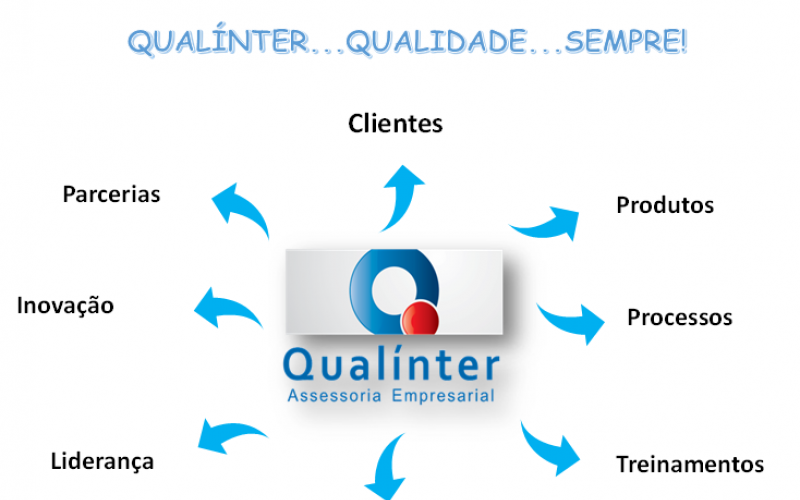 QUALÍNTER...QUALIDADE...SEMPRE!

Clientes

Parcerias

Produtos

Inovação

Processos

Qualínter
Assessoria Empresarial

Liderança

Treinamentos